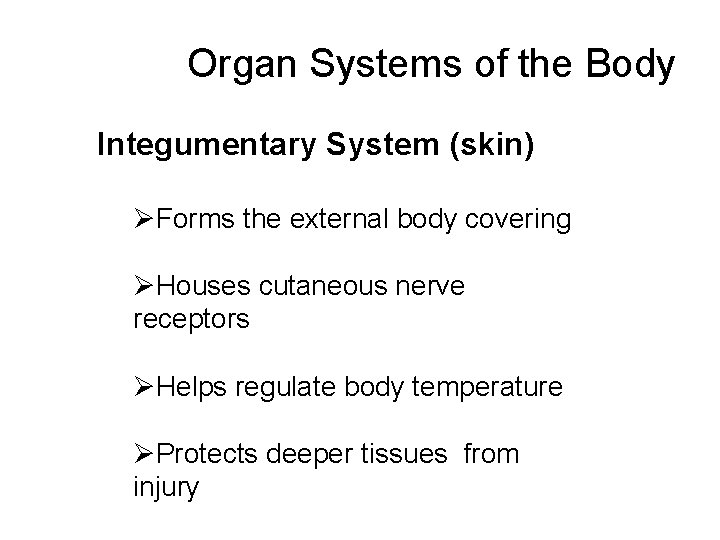 Organ Systems of the Body

Integumentary System (skin)

➢Forms the external body covering

➢Houses cutaneous nerve receptors

➢Helps regulate body temperature

➢Protects deeper tissues from injury